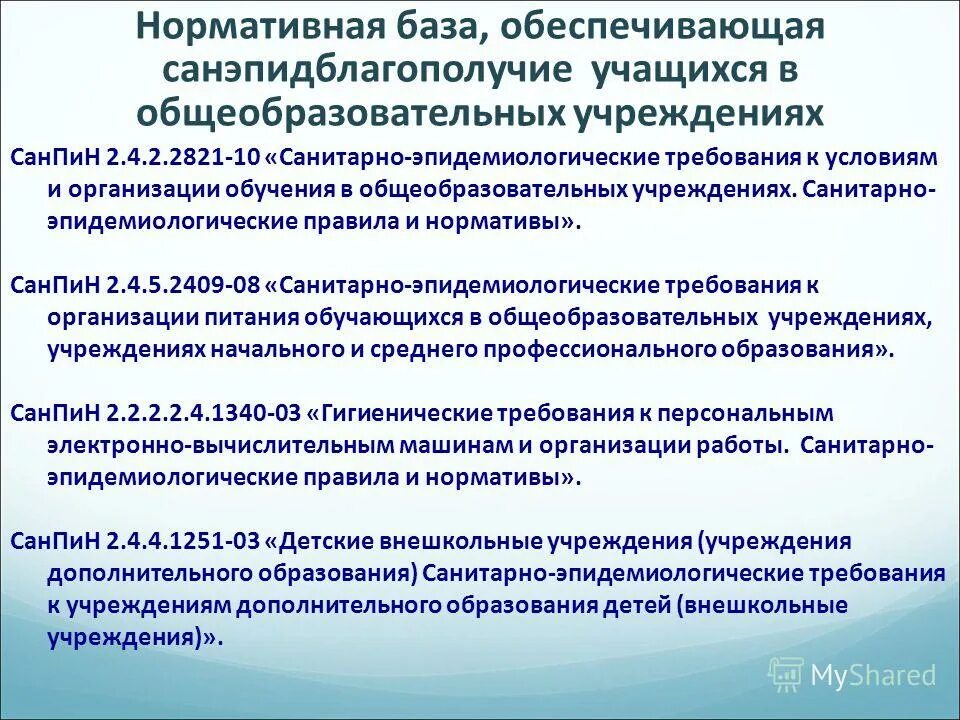 Нормативная база, обеспечивающая санэпидблагополучие учащихся в общеобразовательных учреждениях

СанПиН 2.4.2.2821-10 «Санитарно-эпидемиологические требования к условиям и организации обучения в общеобразовательных учреждениях. Санитарно-эпидемиологические правила и нормативы».

СанПиН 2.4.5.2409-08 «Санитарно-эпидемиологические требования к организации питания обучающихся в общеобразовательных учреждениях, учреждениях начального и среднего профессионального образования».

СанПиН 2.2.2.2.4.1340-03 «Гигиенические требования к персональным электронно-вычислительным машинам и организации работы. Санитарно-эпидемиологические правила и нормативы».

СанПиН 2.4.4.1251-03 «Детские внешкольные учреждения (учреждения дополнительного образования) Санитарно-эпидемиологические требования к учреждениям дополнительного образования детей (внешкольные учреждения)».

MyShared